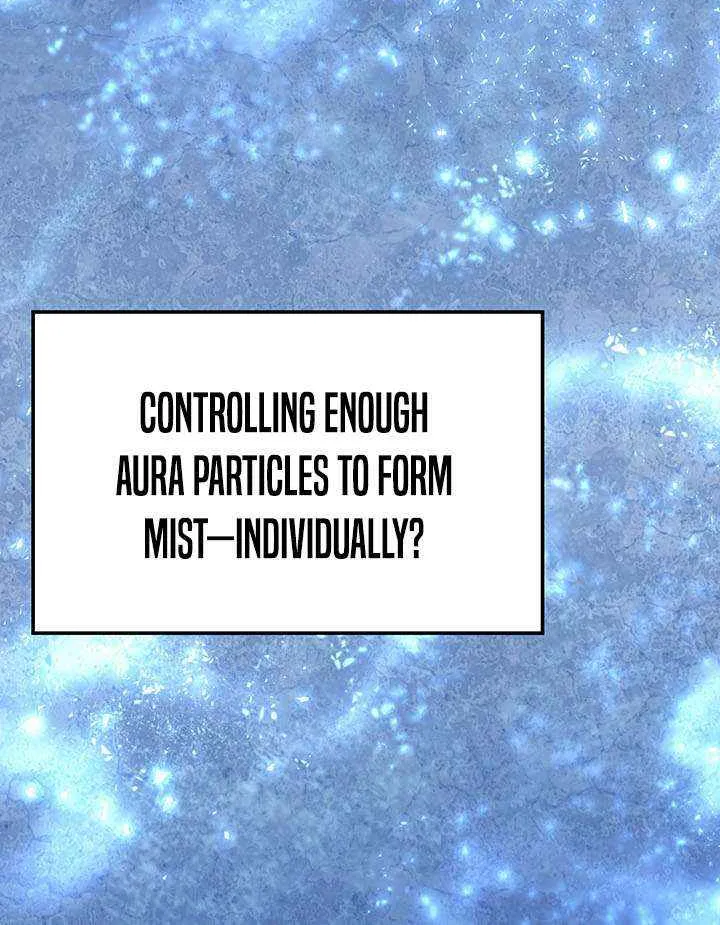 CONTROLLING ENOUGH AURA PARTICLES TO FORM MIST—INDIVIDUALLY?